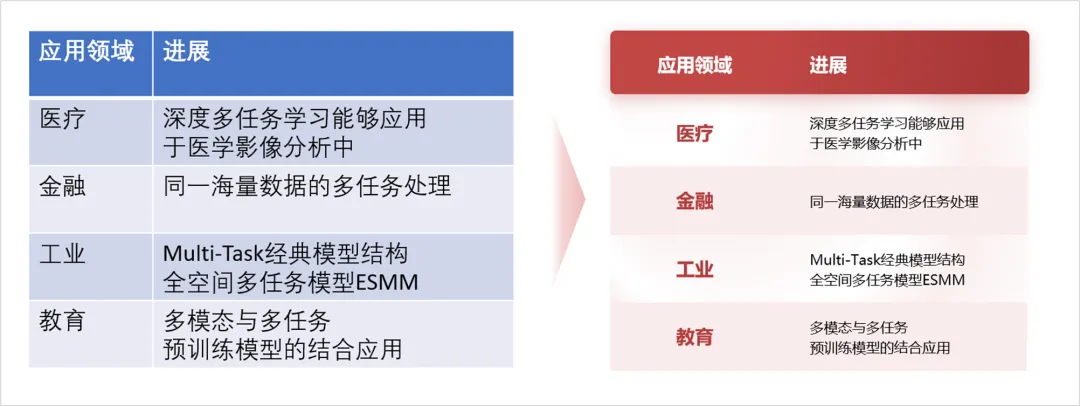 | 应用领域 | 进展 |
|---|---|
| 医疗 | 深度多任务学习能够应用于医学影像分析中 |
| 金融 | 同一海量数据的多任务处理 |
| 工业 | Multi-Task经典模型结构 全空间多任务模型ESMM |
| 教育 | 多模态与多任务 预训练模型的结合应用 |

| 应用领域 | 进展 |
|---|---|
| 医疗 | 深度多任务学习能够应用于医学影像分析中 |
| 金融 | 同一海量数据的多任务处理 |
| 工业 | Multi-Task经典模型结构 全空间多任务模型ESMM |
| 教育 | 多模态与多任务 预训练模型的结合应用 |